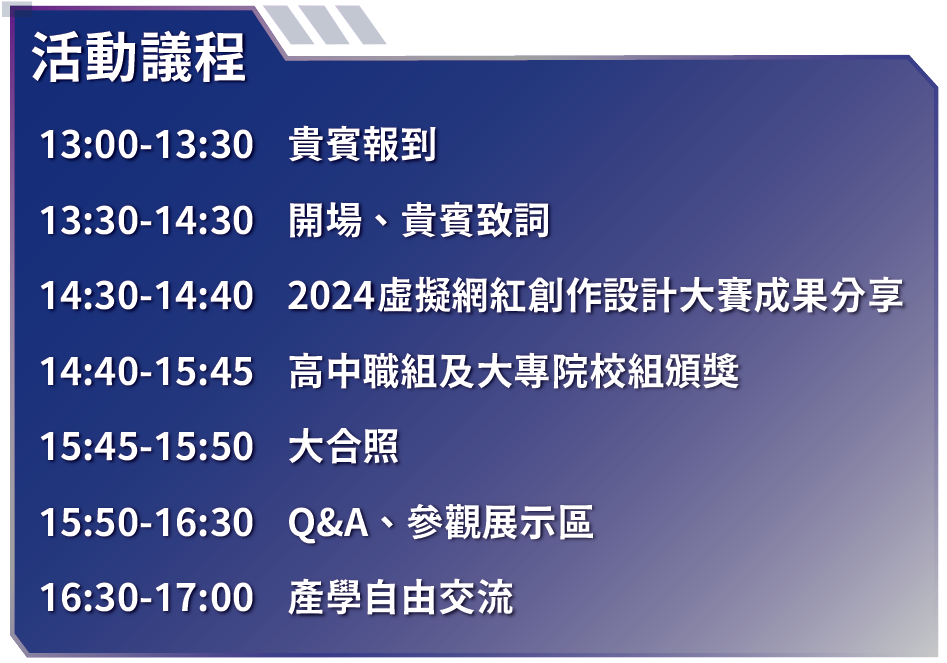 活動議程

13:00-13:30 貴賓報到

13:30-14:30 開場、貴賓致詞

14:30-14:40 2024虛擬網紅創作設計大賽成果分享

14:40-15:45 高中職組及大專院校組頒獎

15:45-15:50 大合照

15:50-16:30 Q&A、參觀展示區

16:30-17:00 產學自由交流